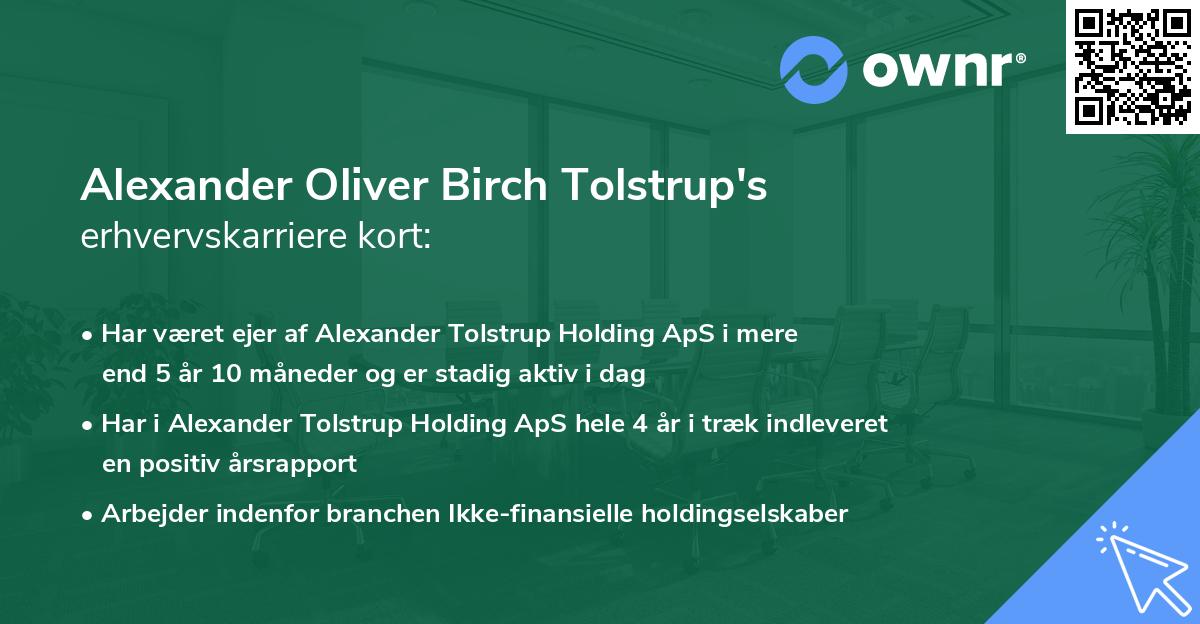 ownr®

Alexander Oliver Birch Tolstrup's erhvervskarriere kort:

• Har været ejer af Alexander Tolstrup Holding ApS i mere end 5 år 10 måneder og er stadig aktiv i dag

• Har i Alexander Tolstrup Holding ApS hele 4 år i træk indleveret en positiv årsrapport

• Arbejder indenfor branchen Ikke-finansielle holdingselskaber